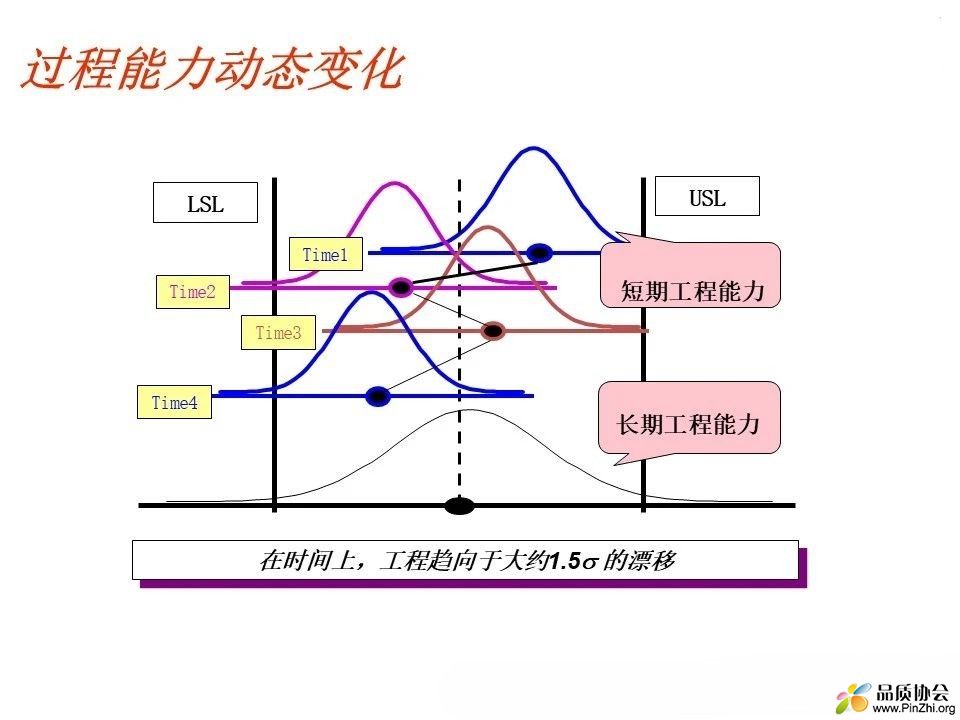 过程能力动态变化

LSL

USL

Time1

Time2

Time3

Time4

短期工程能力

长期工程能力

在时间上，工程趋向于大约1.5$\sigma$ 的漂移

品质协会
www.PinZhi.org